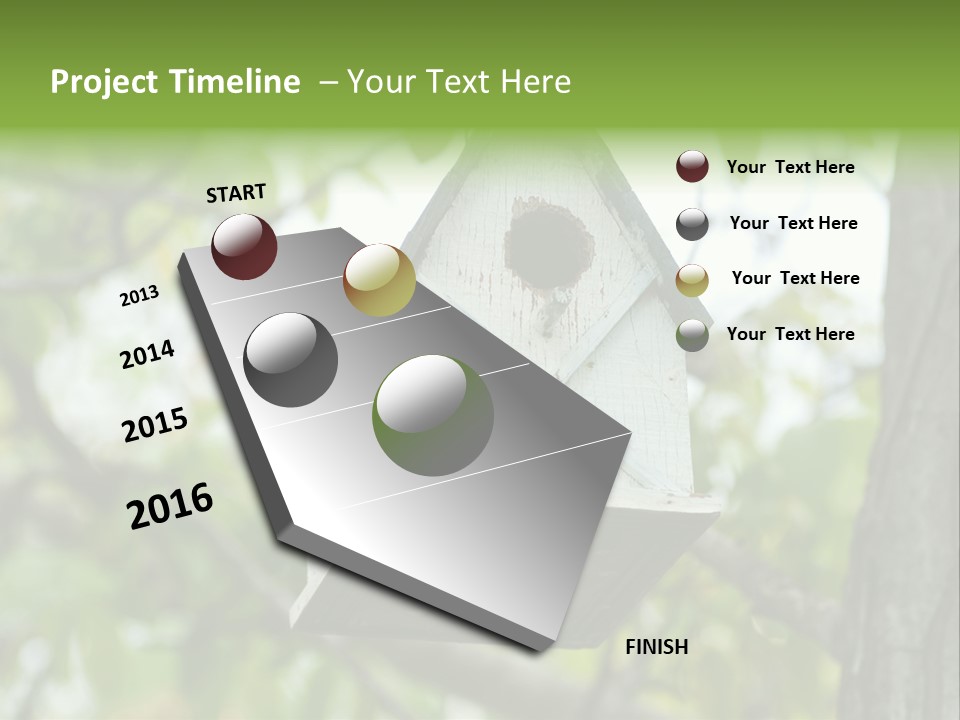 Project Timeline – Your Text Here

START

2013

2014

2015

2016

FINISH

Your Text Here

Your Text Here

Your Text Here

Your Text Here